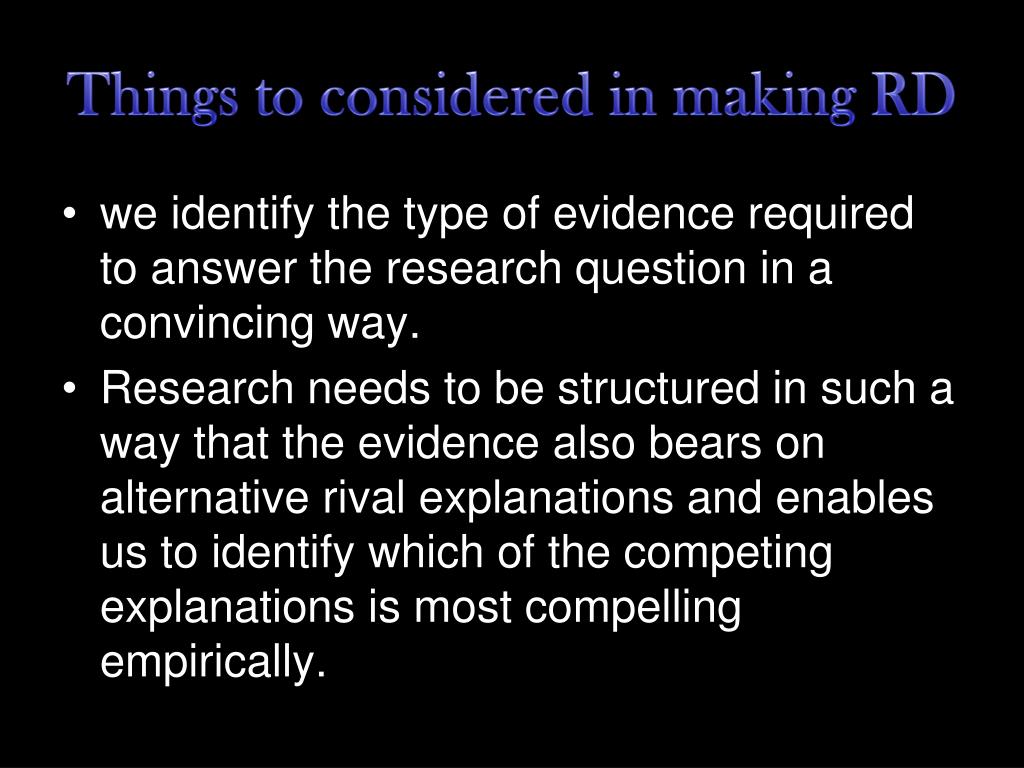 Things to considered in making RD

• we identify the type of evidence required to answer the research question in a convincing way.

• Research needs to be structured in such a way that the evidence also bears on alternative rival explanations and enables us to identify which of the competing explanations is most compelling empirically.